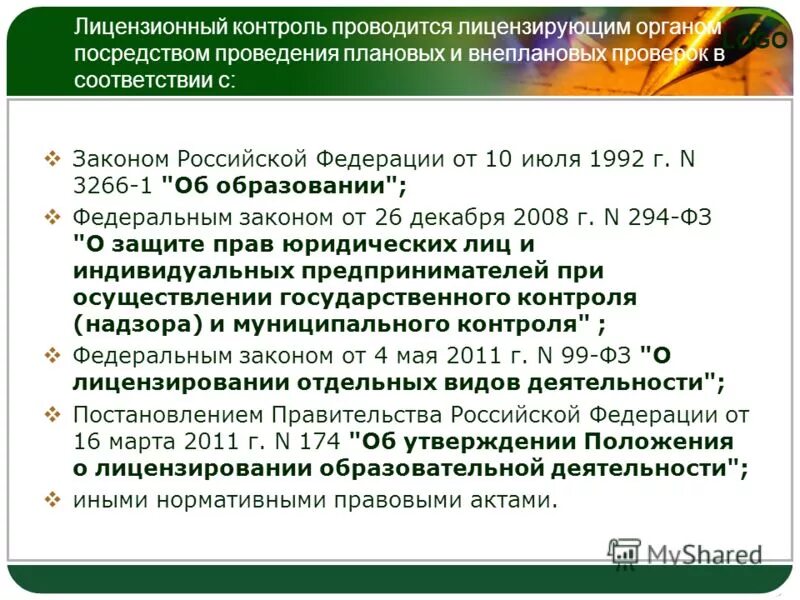 Лицензионный контроль проводится лицензирующим органом посредством проведения плановых и внеплановых проверок в соответствии с:

LOGO

❖ Законом Российской Федерации от 10 июля 1992 г. N 3266-1 "Об образовании";

❖ Федеральным законом от 26 декабря 2008 г. N 294-ФЗ "О защите прав юридических лиц и индивидуальных предпринимателей при осуществлении государственного контроля (надзора) и муниципального контроля" ;

❖ Федеральным законом от 4 мая 2011 г. N 99-ФЗ "О лицензировании отдельных видов деятельности";

❖ Постановлением Правительства Российской Федерации от 16 марта 2011 г. N 174 "Об утверждении Положения о лицензировании образовательной деятельности";

❖ иными нормативными правовыми актами.

MyShared